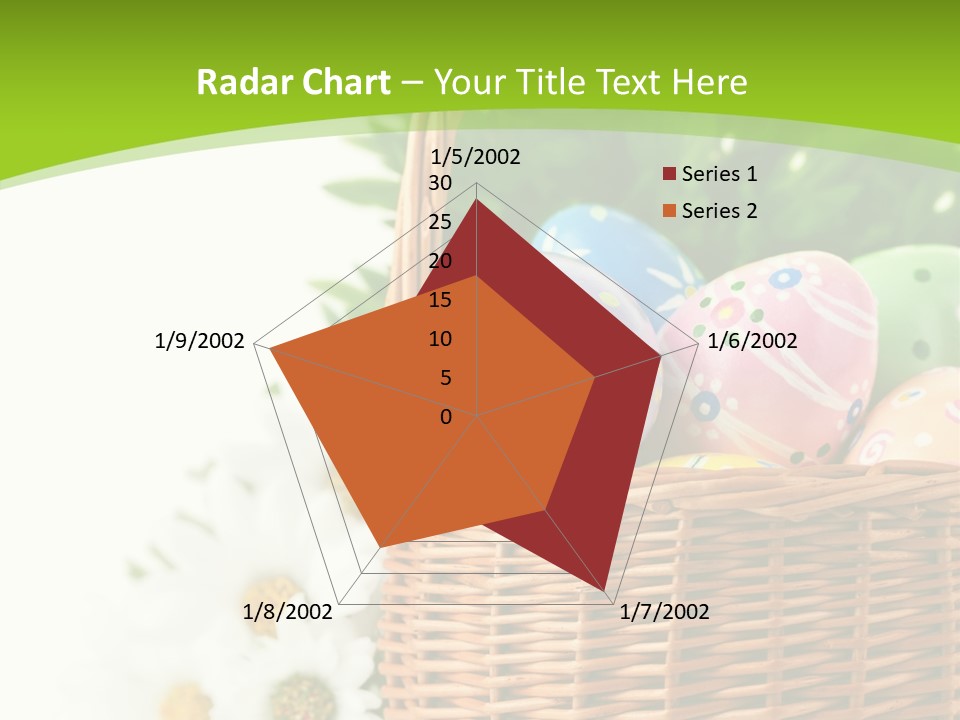 Radar Chart – Your Title Text Here

1/5/2002
30
25
20
15
10
5
0
1/6/2002
1/7/2002
1/8/2002
1/9/2002

Series 1
Series 2